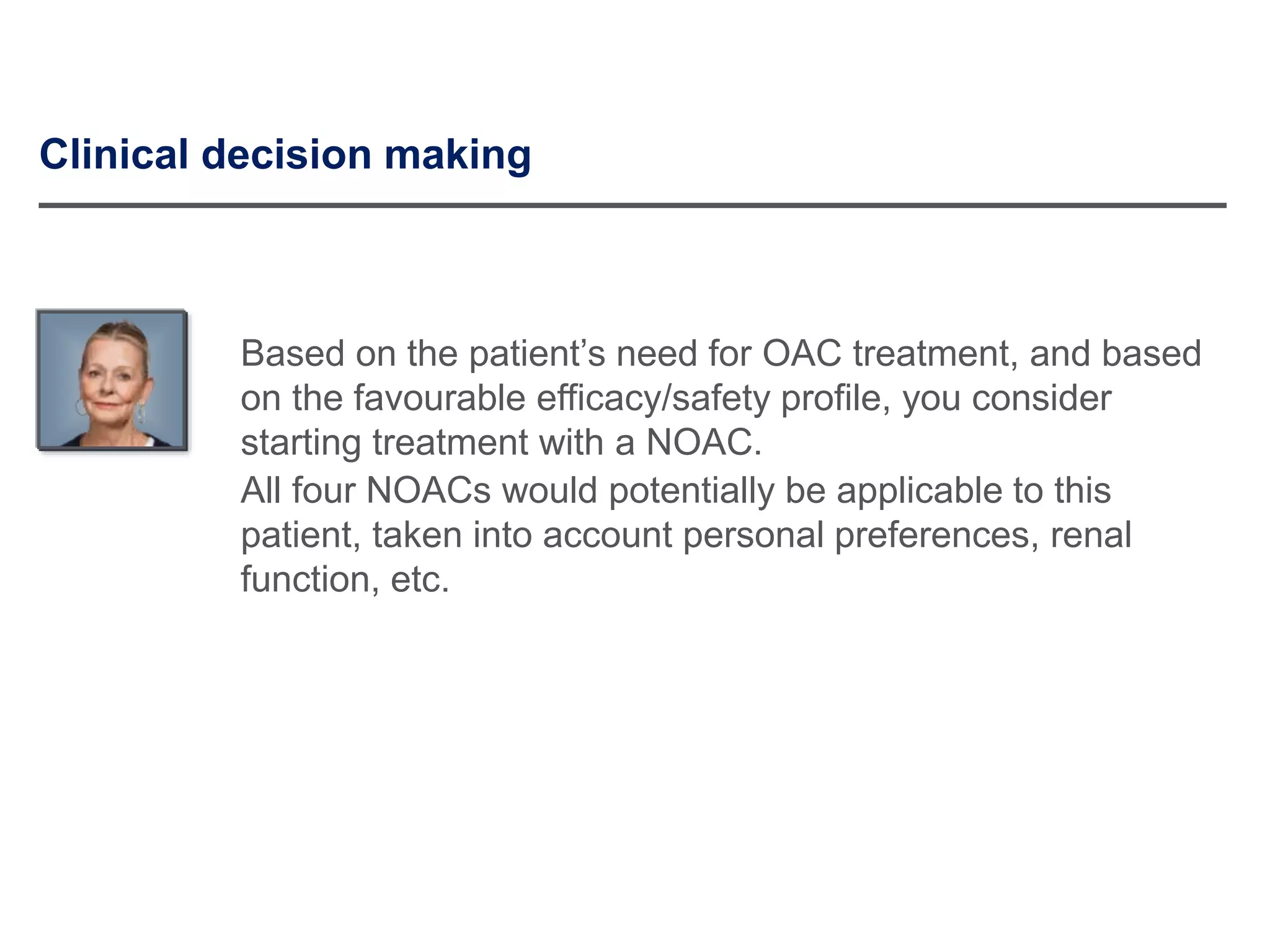 Clinical decision making

Based on the patient’s need for OAC treatment, and based on the favourable efficacy/safety profile, you consider starting treatment with a NOAC.

All four NOACs would potentially be applicable to this patient, taken into account personal preferences, renal function, etc.